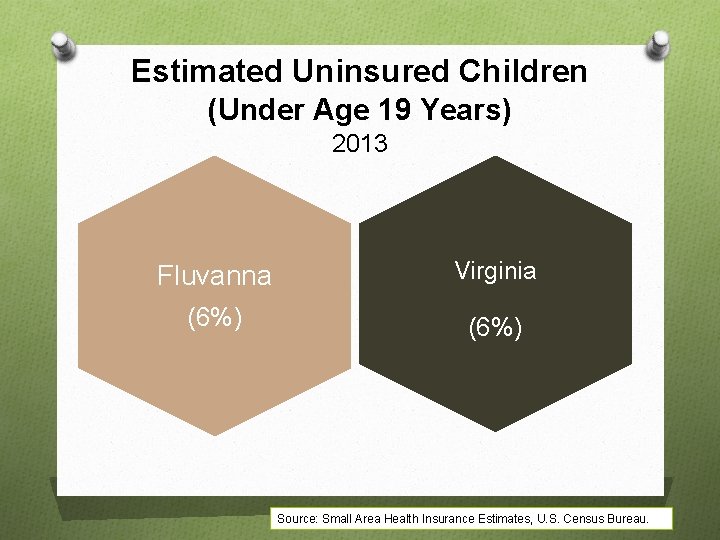 Estimated Uninsured Children
(Under Age 19 Years)
2013

Fluvanna
(6%)

Virginia
(6%)

Source: Small Area Health Insurance Estimates, U.S. Census Bureau.